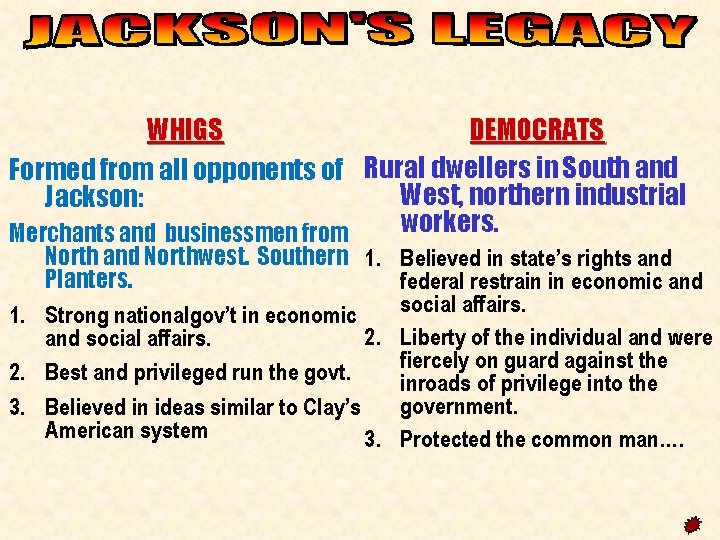 JACKSON'S LEGACY

WHIGS

Formed from all opponents of Jackson:

Merchants and businessmen from North and Northwest. Southern Planters.

1. Strong nationalgov't in economic and social affairs.
2. Best and privileged run the govt.
3. Believed in ideas similar to Clay's American system

DEMOCRATS

Rural dwellers in South and West, northern industrial workers.

1. Believed in state's rights and federal restrain in economic and social affairs.
2. Liberty of the individual and were fiercely on guard against the inroads of privilege into the government.
3. Protected the common man….